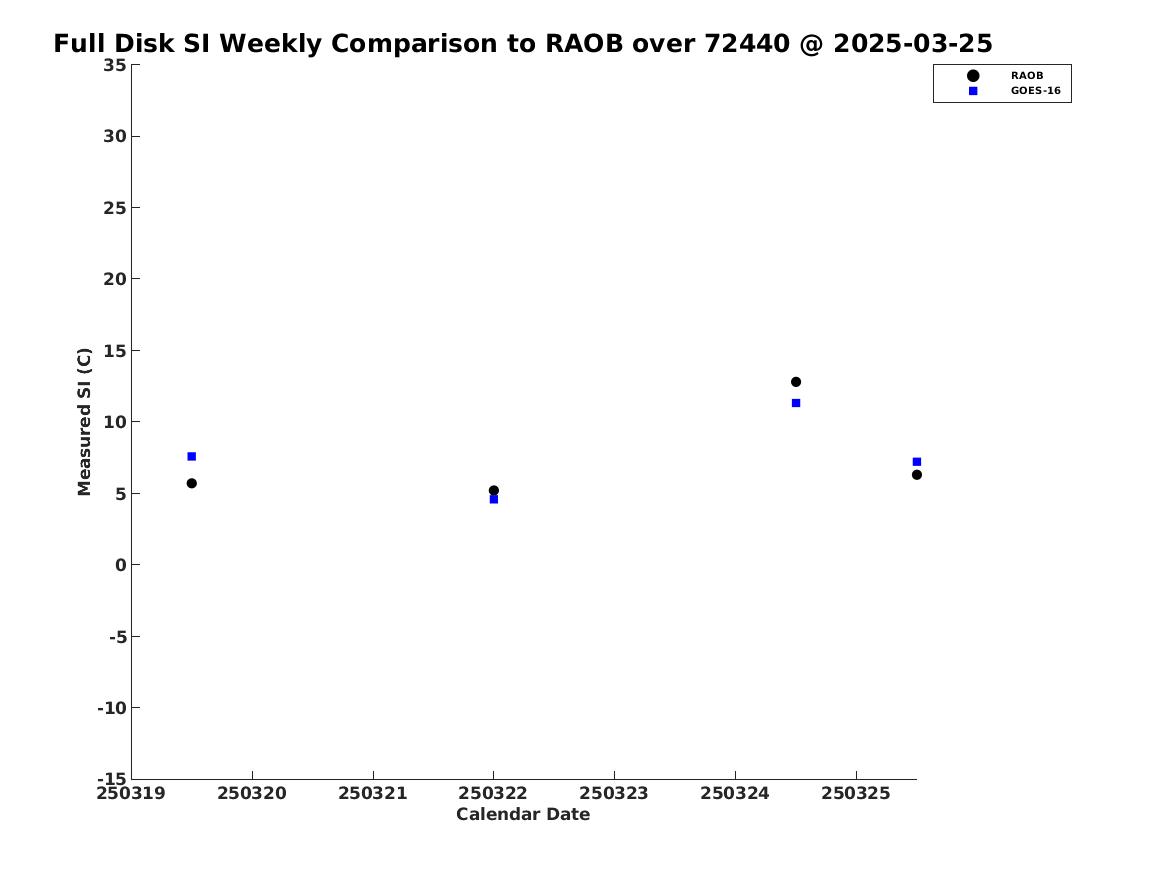 Full Disk SI Weekly Comparison to RAOB over 72440 @ 2025-03-25

RAOB
GOES-16

Measured SI (C)

35
30
25
20
15
10
5
0
-5
-10
-15

250319 250320 250321 250322 250323 250324 250325

Calendar Date